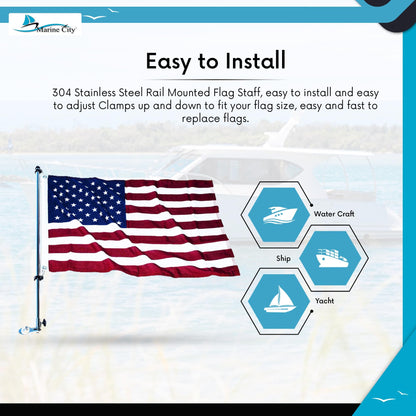 Marine City

Easy to Install

304 Stainless Steel Rail Mounted Flag Staff, easy to install and easy to adjust Clamps up and down to fit your flag size, easy and fast to replace flags.

Water Craft

Ship

Yacht